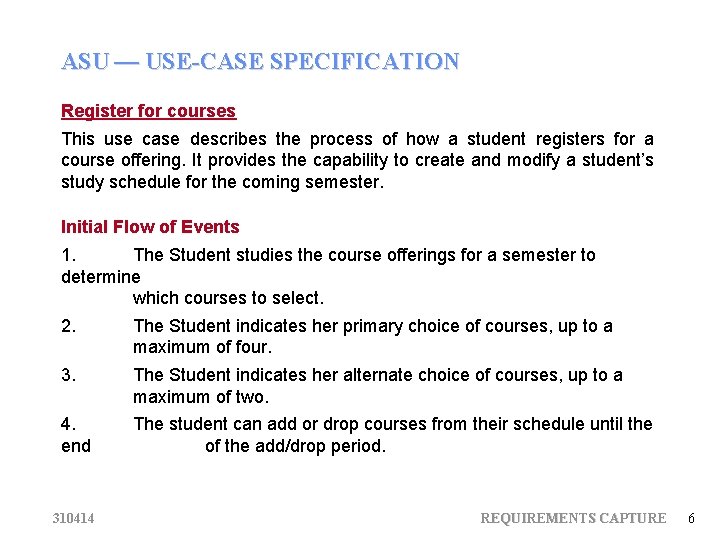 ASU — USE-CASE SPECIFICATION

Register for courses

This use case describes the process of how a student registers for a course offering. It provides the capability to create and modify a student's study schedule for the coming semester.

Initial Flow of Events

1. The Student studies the course offerings for a semester to determine which courses to select.

2. The Student indicates her primary choice of courses, up to a maximum of four.

3. The Student indicates her alternate choice of courses, up to a maximum of two.

4. The student can add or drop courses from their schedule until the end of the add/drop period.

310414 REQUIREMENTS CAPTURE 6